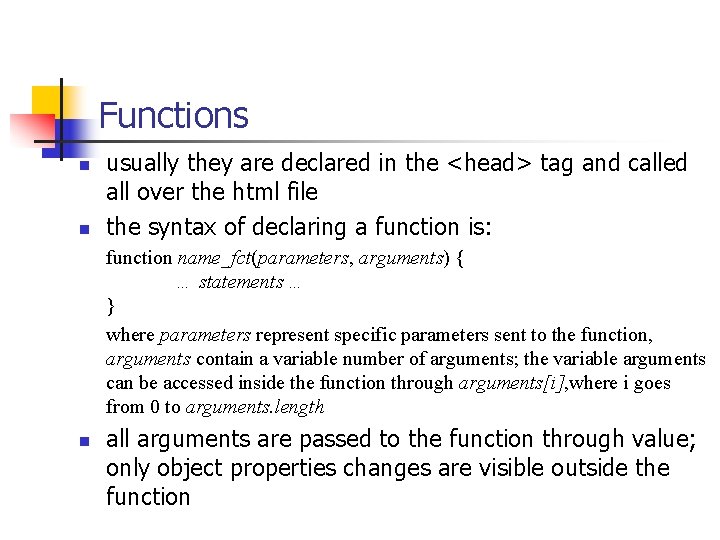 Functions

- usually they are declared in the <head> tag and called all over the html file
- the syntax of declaring a function is:

function name_fct(parameters, arguments) {
… statements …
}

where parameters represent specific parameters sent to the function, arguments contain a variable number of arguments; the variable arguments can be accessed inside the function through arguments[i],where i goes from 0 to arguments.length

- all arguments are passed to the function through value; only object properties changes are visible outside the function